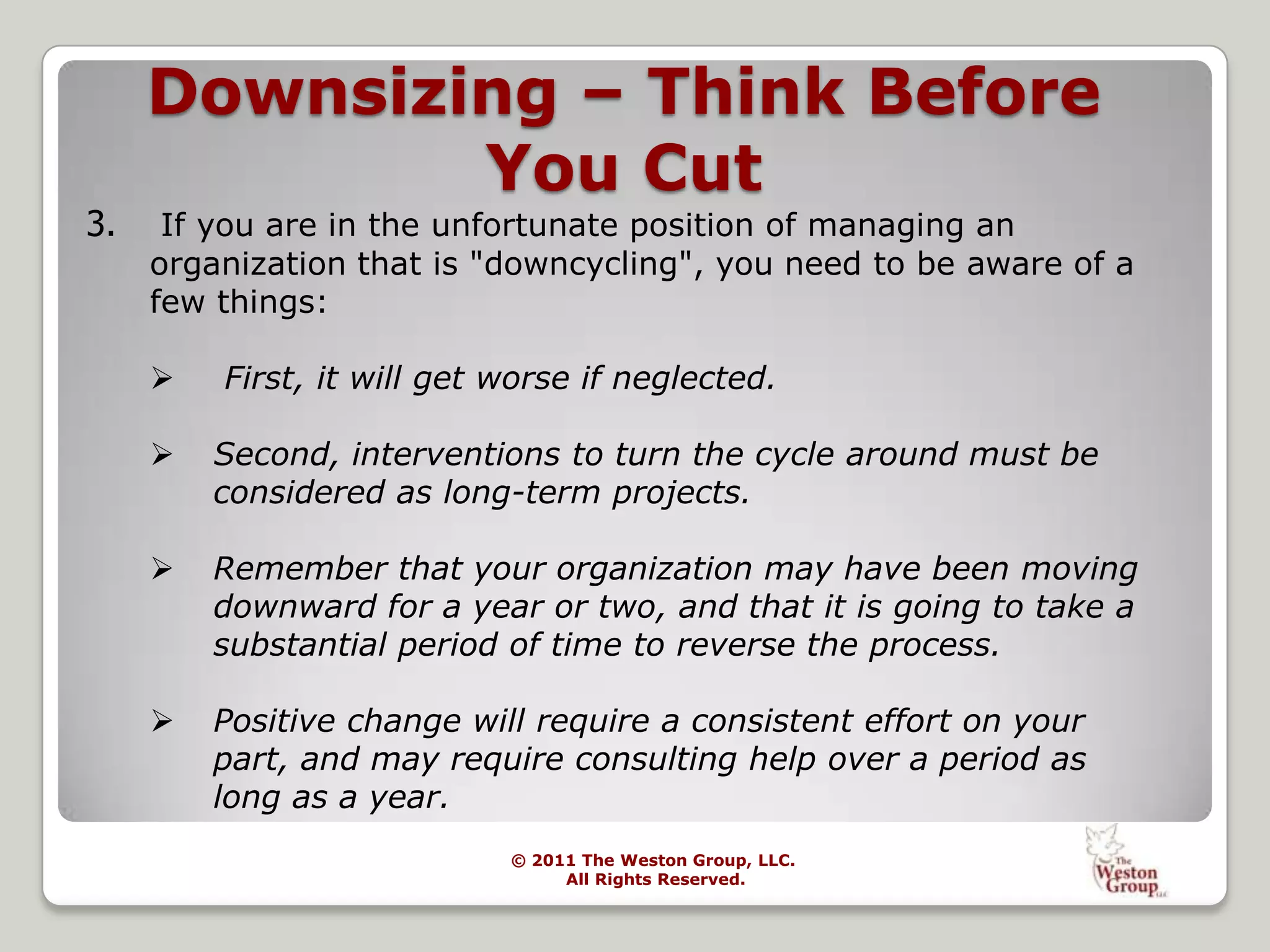 Downsizing – Think Before You Cut

3. If you are in the unfortunate position of managing an organization that is "downcycling", you need to be aware of a few things:

➢ First, it will get worse if neglected.

➢ Second, interventions to turn the cycle around must be considered as long-term projects.

➢ Remember that your organization may have been moving downward for a year or two, and that it is going to take a substantial period of time to reverse the process.

➢ Positive change will require a consistent effort on your part, and may require consulting help over a period as long as a year.

© 2011 The Weston Group, LLC.
All Rights Reserved.

The Weston Group LLC